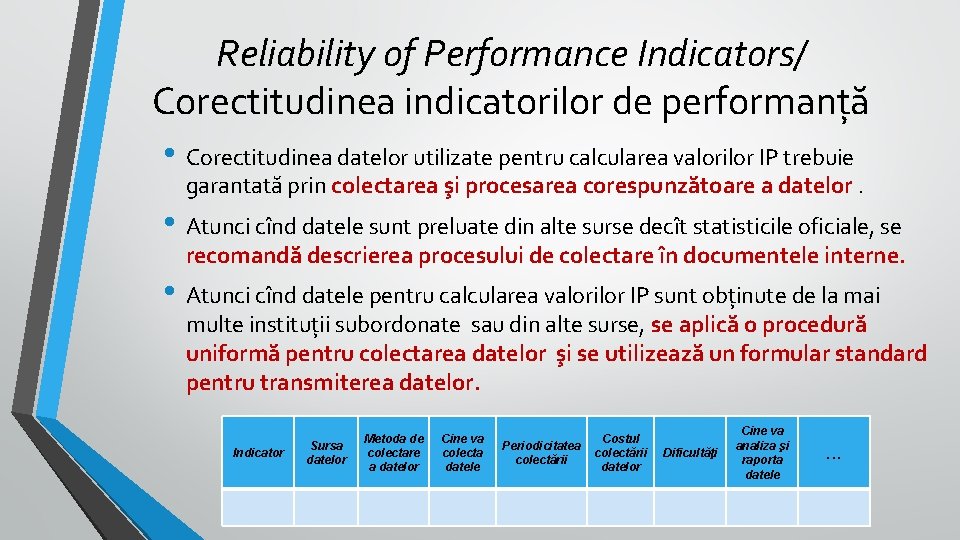 Reliability of Performance Indicators/ Corectitudinea indicatorilor de performanță

• Corectitudinea datelor utilizate pentru calcularea valorilor IP trebuie garantată prin colectarea şi procesarea corespunzătoare a datelor .

• Atunci cînd datele sunt preluate din alte surse decît statisticile oficiale, se recomandă descrierea procesului de colectare în documentele interne.

• Atunci cînd datele pentru calcularea valorilor IP sunt obținute de la mai multe instituții subordonate sau din alte surse, se aplică o procedură uniformă pentru colectarea datelor şi se utilizează un formular standard pentru transmiterea datelor.

| Indicator | Sursa datelor | Metoda de colectare a datelor | Cine va colecta datele | Periodicitatea colectării | Costul colectării datelor | Dificultăţi | Cine va analiza şi raporta datele | … |
|---|---|---|---|---|---|---|---|---|
| | | | | | | | | |